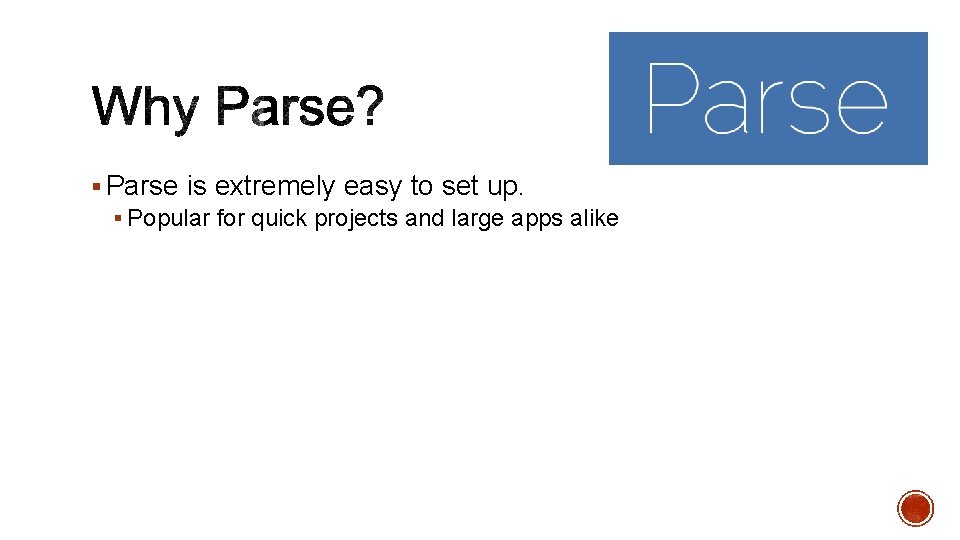 Why Parse?

Parse

▪ Parse is extremely easy to set up.
▪ Popular for quick projects and large apps alike